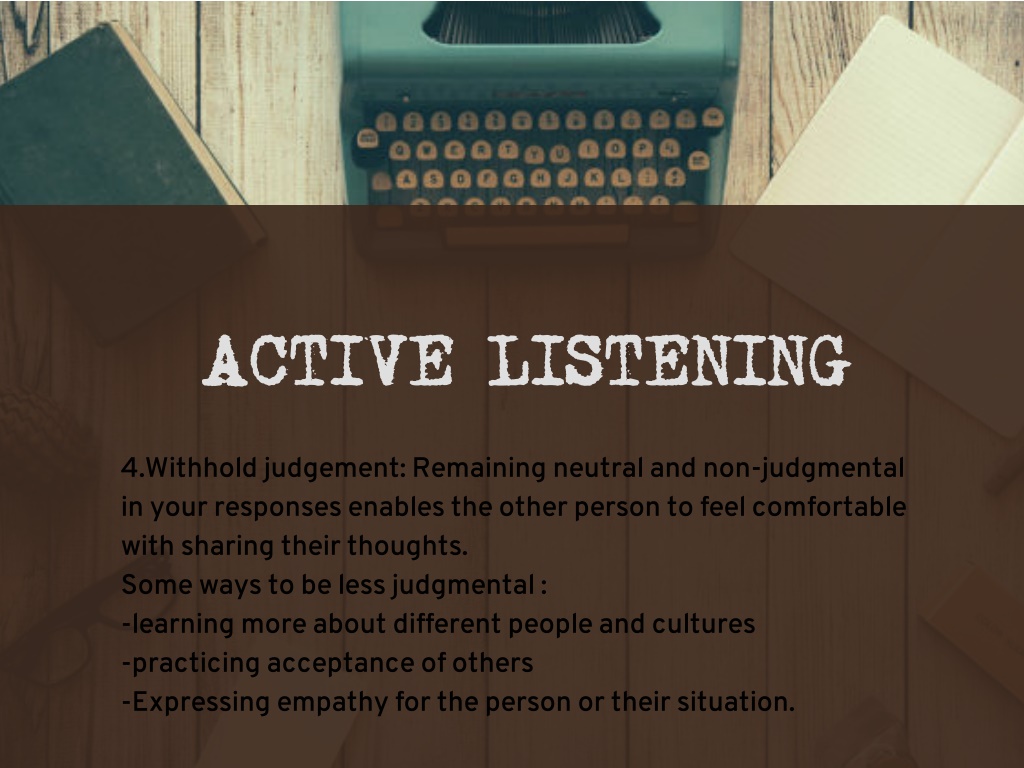 ACTIVE LISTENING

4.Withhold judgement: Remaining neutral and non-judgmental in your responses enables the other person to feel comfortable with sharing their thoughts.
Some ways to be less judgmental :
-learning more about different people and cultures
-practicing acceptance of others
-Expressing empathy for the person or their situation.